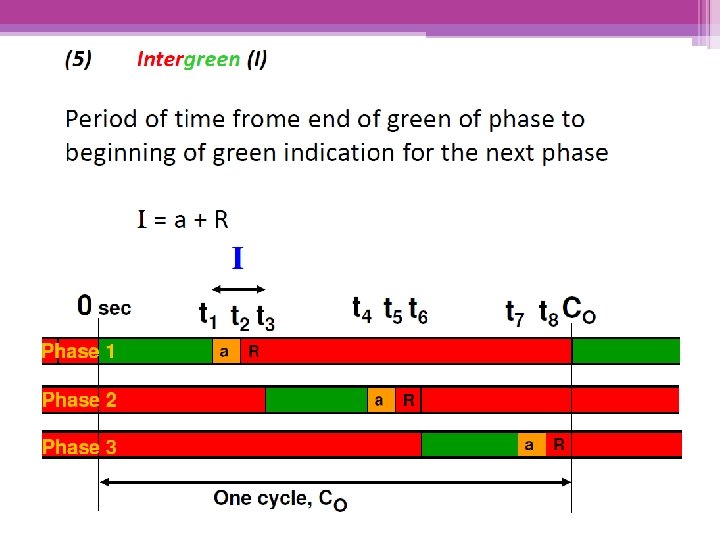 (5) Intergreen (I)

Period of time frome end of green of phase to beginning of green indication for the next phase

I = a + R

I

0 sec $t_1$ $t_2$ $t_3$ $t_4$ $t_5$ $t_6$ $t_7$ $t_8$ $C_O$

Phase 1 a R

Phase 2 a R

Phase 3 a R

One cycle, $C_O$